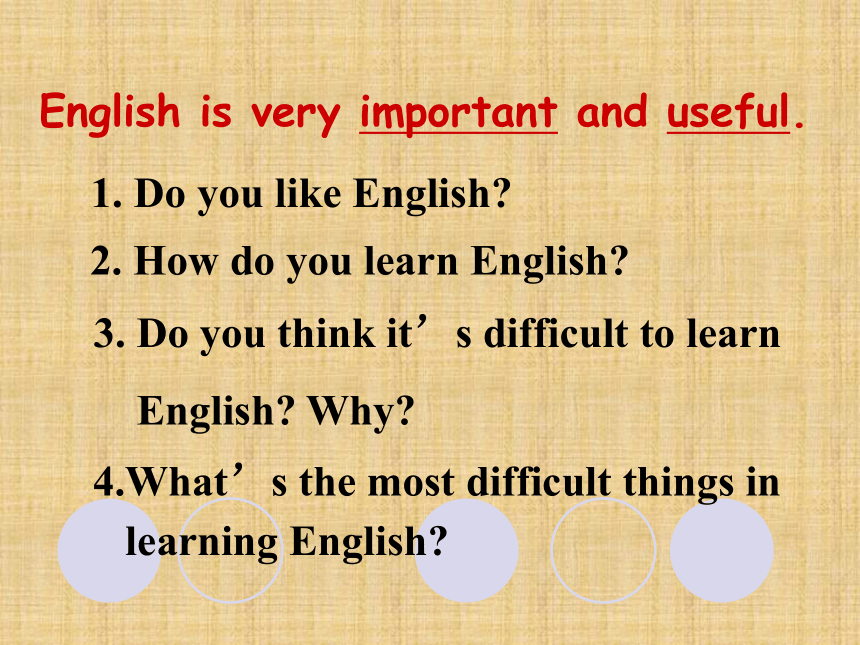 English is very important and useful.

1. Do you like English?

2. How do you learn English?

3. Do you think it’s difficult to learn English? Why?

4.What’s the most difficult things in learning English?